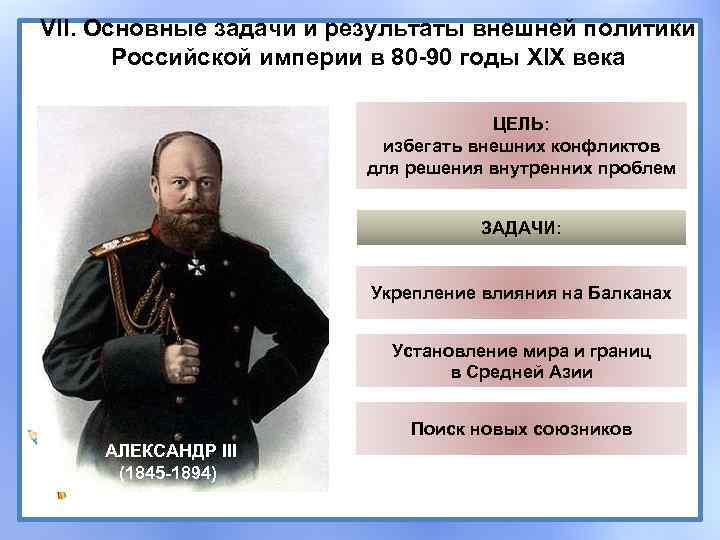 VII. Основные задачи и результаты внешней политики Российской империи в 80-90 годы XIX века

АЛЕКСАНДР III
(1845-1894)

ЦЕЛЬ:
избегать внешних конфликтов для решения внутренних проблем

ЗАДАЧИ:

Укрепление влияния на Балканах

Установление мира и границ в Средней Азии

Поиск новых союзников